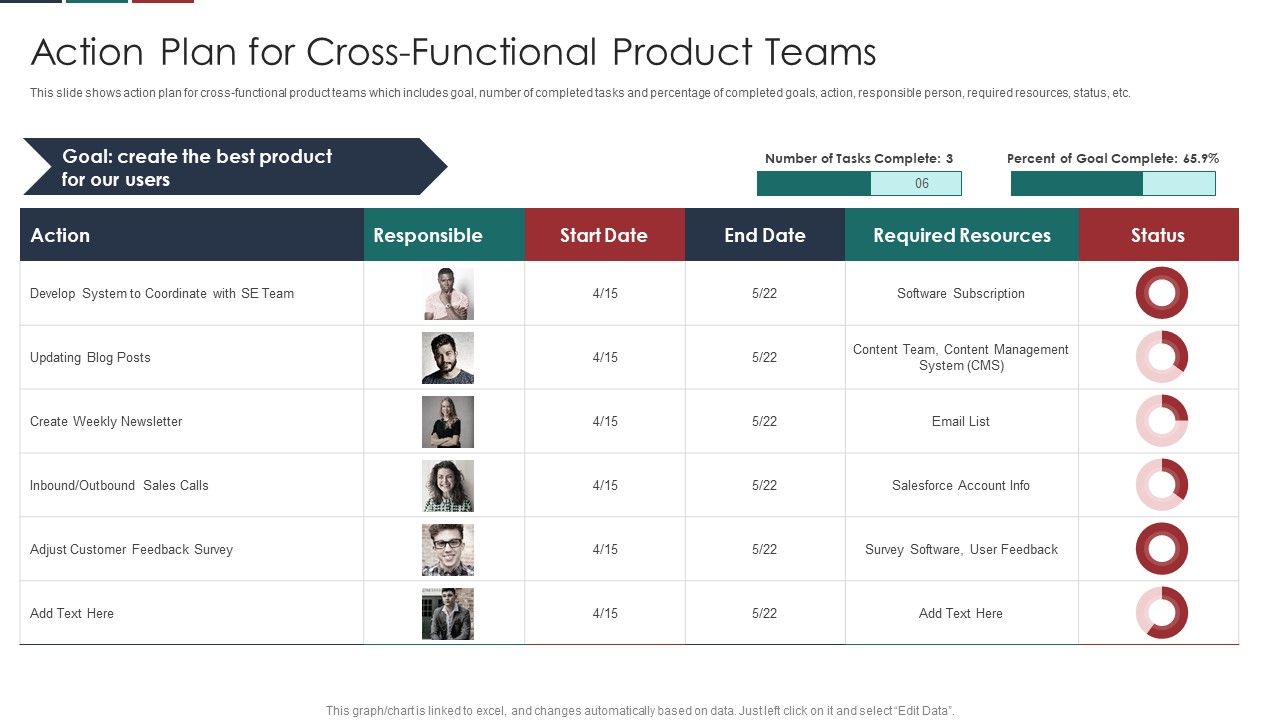 Action Plan for Cross-Functional Product Teams

This slide shows action plan for cross-functional product teams which includes goal, number of completed tasks and percentage of completed goals, action, responsible person, required resources, status, etc.

Goal: create the best product for our users

Number of Tasks Complete: 3

06

Percent of Goal Complete: 65.9%

| Action | Responsible | Start Date | End Date | Required Resources | Status |
|---|---|---|---|---|---|
| Develop System to Coordinate with SE Team | | 4/15 | 5/22 | Software Subscription | |
| Updating Blog Posts | | 4/15 | 5/22 | Content Team, Content Management System (CMS) | |
| Create Weekly Newsletter | | 4/15 | 5/22 | Email List | |
| Inbound/Outbound Sales Calls | | 4/15 | 5/22 | Salesforce Account Info | |
| Adjust Customer Feedback Survey | | 4/15 | 5/22 | Survey Software, User Feedback | |
| Add Text Here | | 4/15 | 5/22 | Add Text Here | |

This graph/chart is linked to excel, and changes automatically based on data. Just left click on it and select "Edit Data".